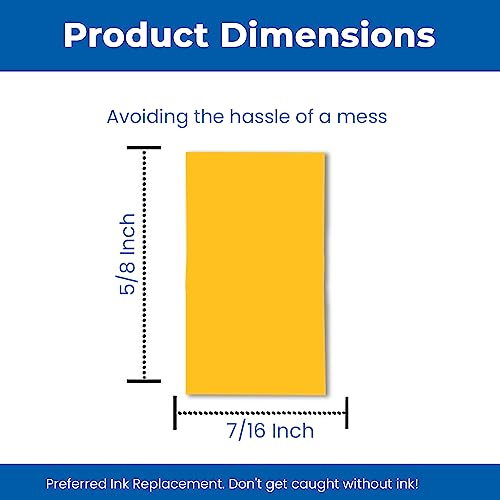 Product Dimensions

Avoiding the hassle of a mess

5/8 Inch

7/16 Inch

Preferred Ink Replacement. Don't get caught without ink!